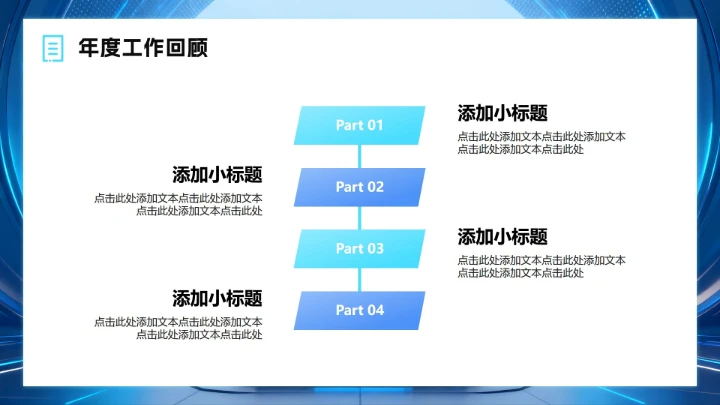 年度工作回顾

Part 01

添加小标题

点击此处添加文本点击此处添加文本点击此处添加文本点击此处

添加小标题

点击此处添加文本点击此处添加文本点击此处添加文本点击此处

Part 02

Part 03

添加小标题

点击此处添加文本点击此处添加文本点击此处添加文本点击此处

添加小标题

点击此处添加文本点击此处添加文本点击此处添加文本点击此处

Part 04